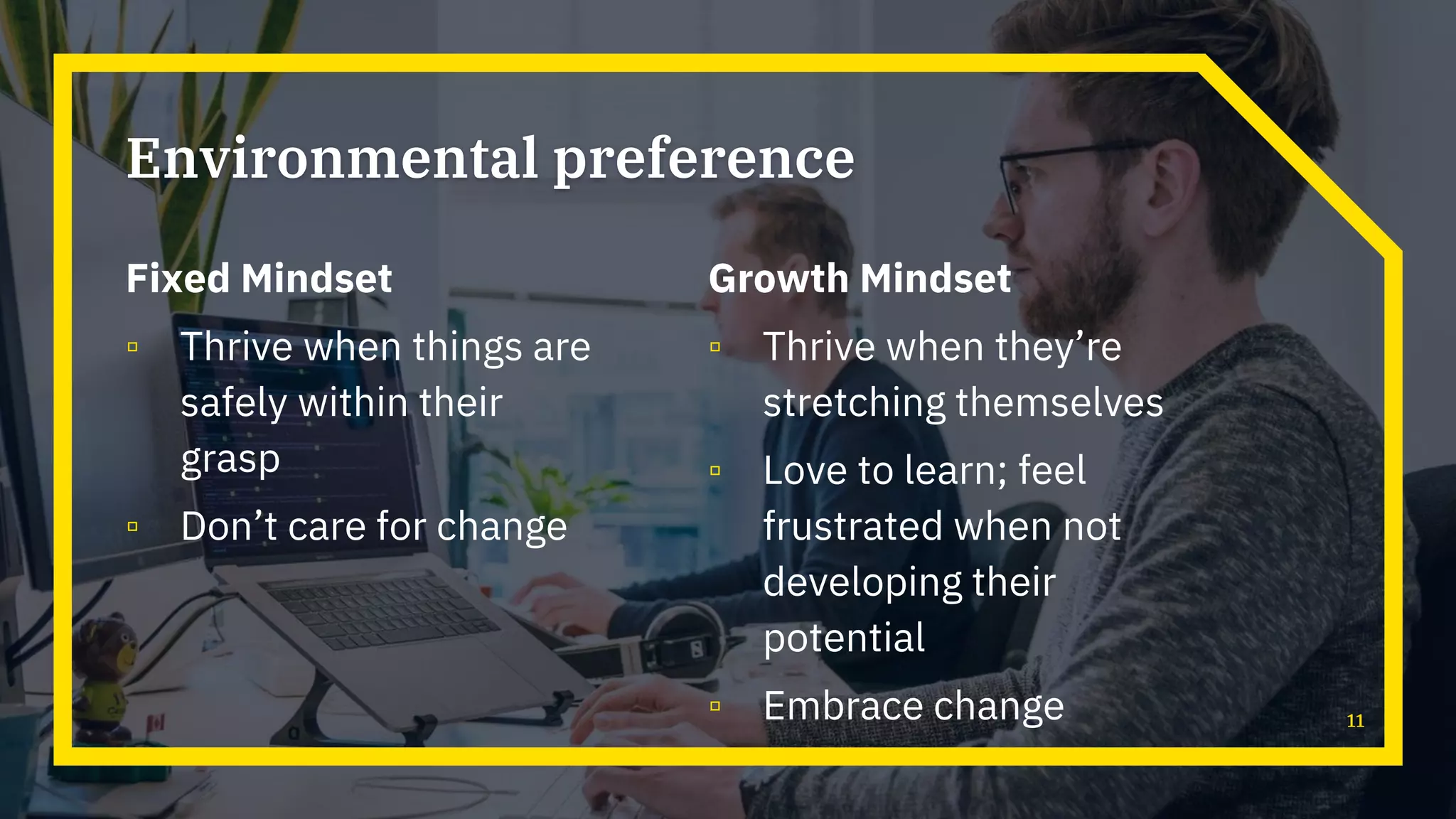 Environmental preference

Fixed Mindset

▫ Thrive when things are safely within their grasp

▫ Don’t care for change

Growth Mindset

▫ Thrive when they’re stretching themselves

▫ Love to learn; feel frustrated when not developing their potential

▫ Embrace change

11